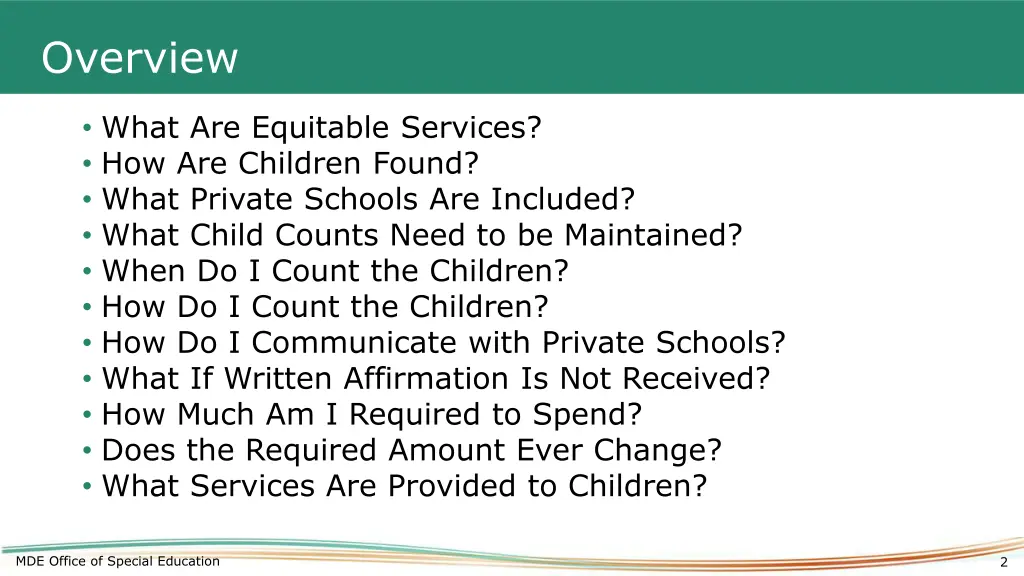 Overview

• What Are Equitable Services?
• How Are Children Found?
• What Private Schools Are Included?
• What Child Counts Need to be Maintained?
• When Do I Count the Children?
• How Do I Count the Children?
• How Do I Communicate with Private Schools?
• What If Written Affirmation Is Not Received?
• How Much Am I Required to Spend?
• Does the Required Amount Ever Change?
• What Services Are Provided to Children?

MDE Office of Special Education

2